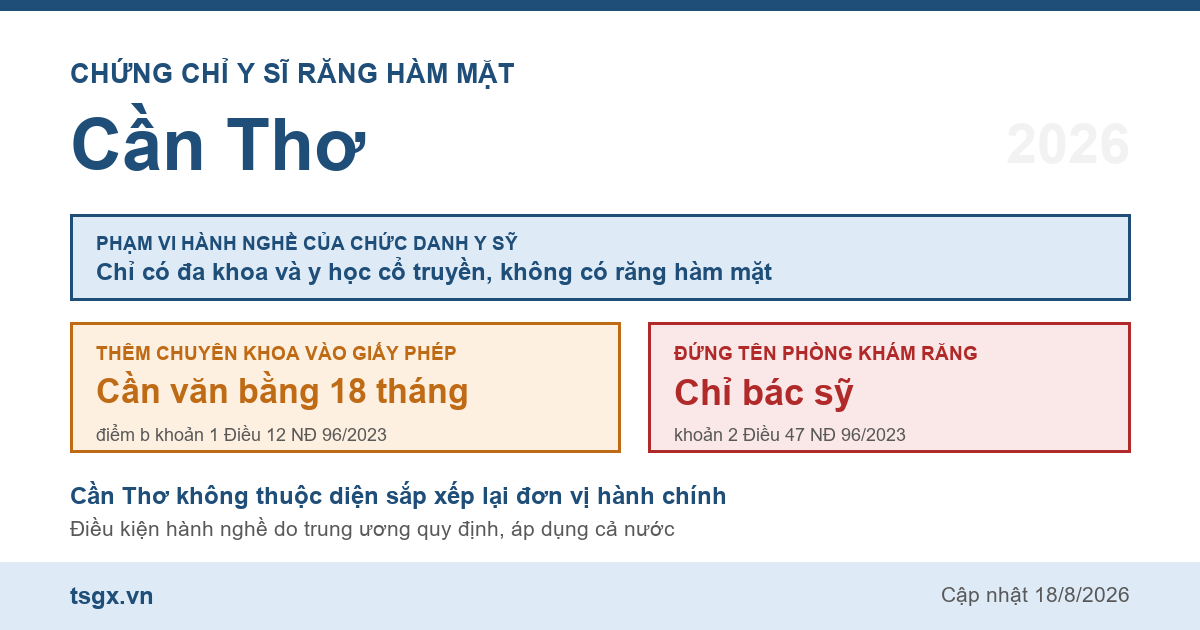 CHỨNG CHỈ Y SĨ RĂNG HÀM MẶT

Cần Thơ

2026

PHẠM VI HÀNH NGHỀ CỦA CHỨC DANH Y SỸ
Chỉ có đa khoa và y học cổ truyền, không có răng hàm mặt

THÊM CHUYÊN KHOA VÀO GIẤY PHÉP
Cần văn bằng 18 tháng
điểm b khoản 1 Điều 12 NĐ 96/2023

ĐỨNG TÊN PHÒNG KHÁM RĂNG
Chỉ bác sỹ
khoản 2 Điều 47 NĐ 96/2023

Cần Thơ không thuộc diện sắp xếp lại đơn vị hành chính
Điều kiện hành nghề do trung ương quy định, áp dụng cả nước

tsgx.vn

Cập nhật 18/8/2026